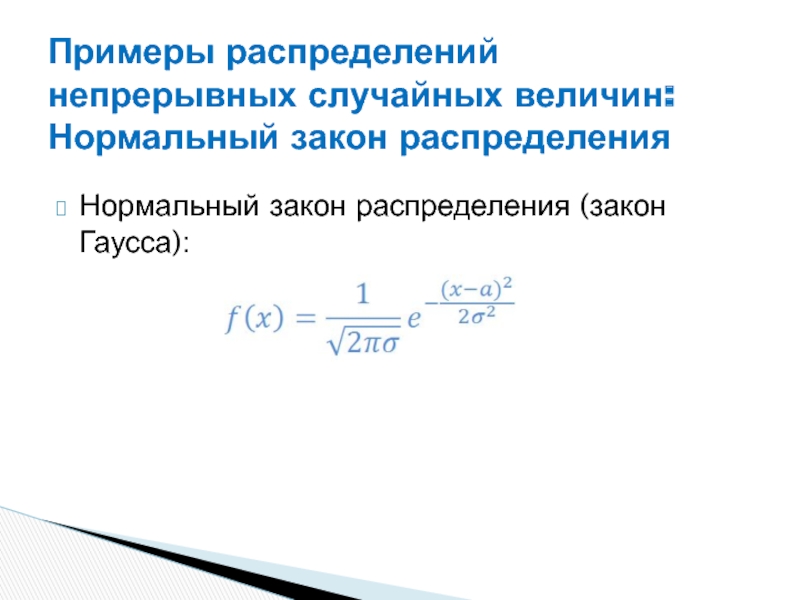 Примеры распределений непрерывных случайных величин: Нормальный закон распределения

Нормальный закон распределения (закон Гаусса):

$f(x) = \frac{1}{\sqrt{2\pi\sigma}} e^{-\frac{(x-a)^2}{2\sigma^2}}$